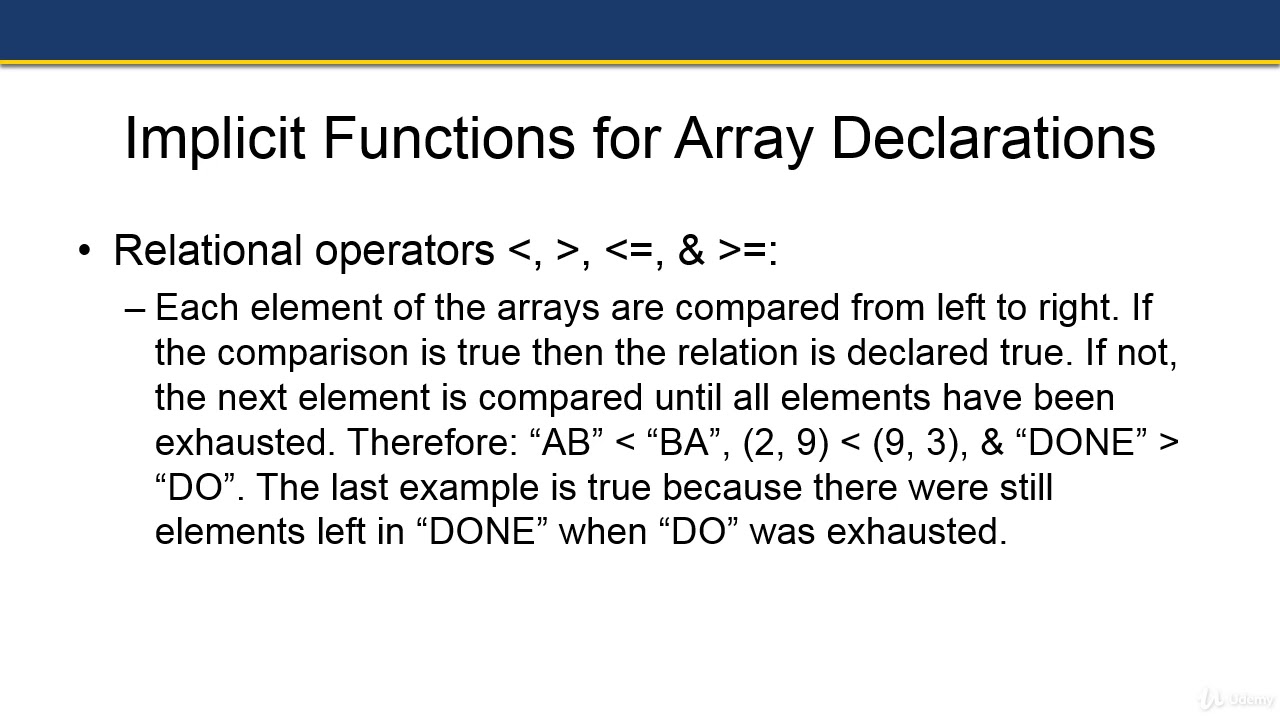 Implicit Functions for Array Declarations

• Relational operators <, >, <=, & >=:

– Each element of the arrays are compared from left to right. If the comparison is true then the relation is declared true. If not, the next element is compared until all elements have been exhausted. Therefore: “AB” < “BA”, (2, 9) < (9, 3), & “DONE” > “DO”. The last example is true because there were still elements left in “DONE” when “DO” was exhausted.

Udemy